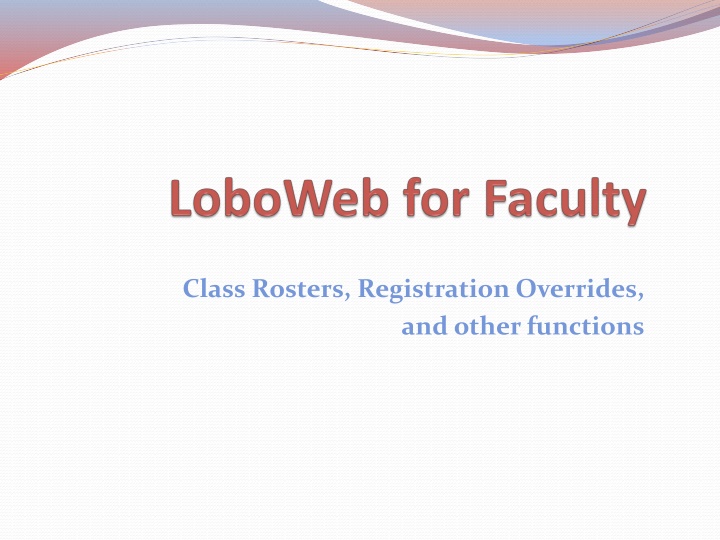 LoboWeb for Faculty

Class Rosters, Registration Overrides, and other functions